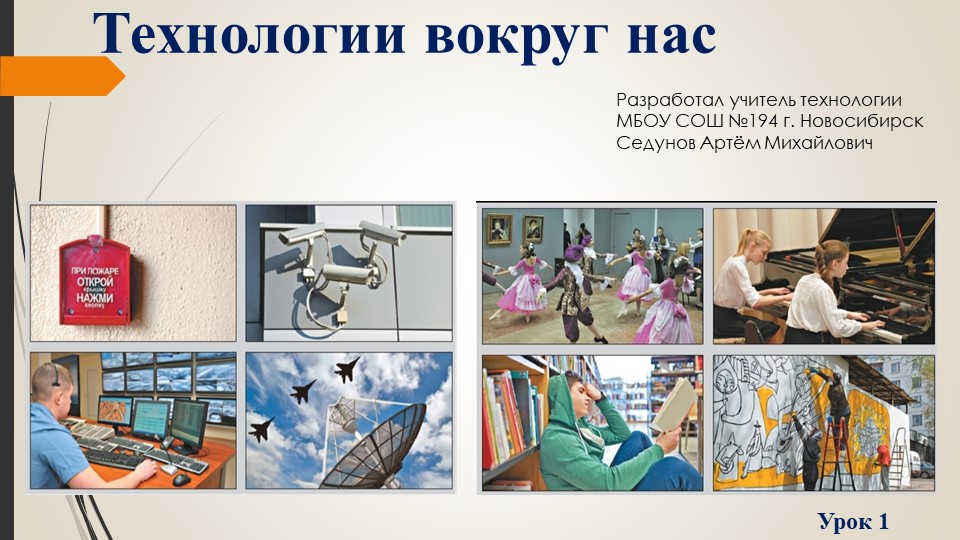 Технологии вокруг нас

Разработал учитель технологии
МБОУ СОШ №194 г. Новосибирск
Седунов Артём Михайлович

ПРИ ПОЖАРЕ
ОТКРОЙ
крышку
НАЖМИ
кнопку

Урок 1